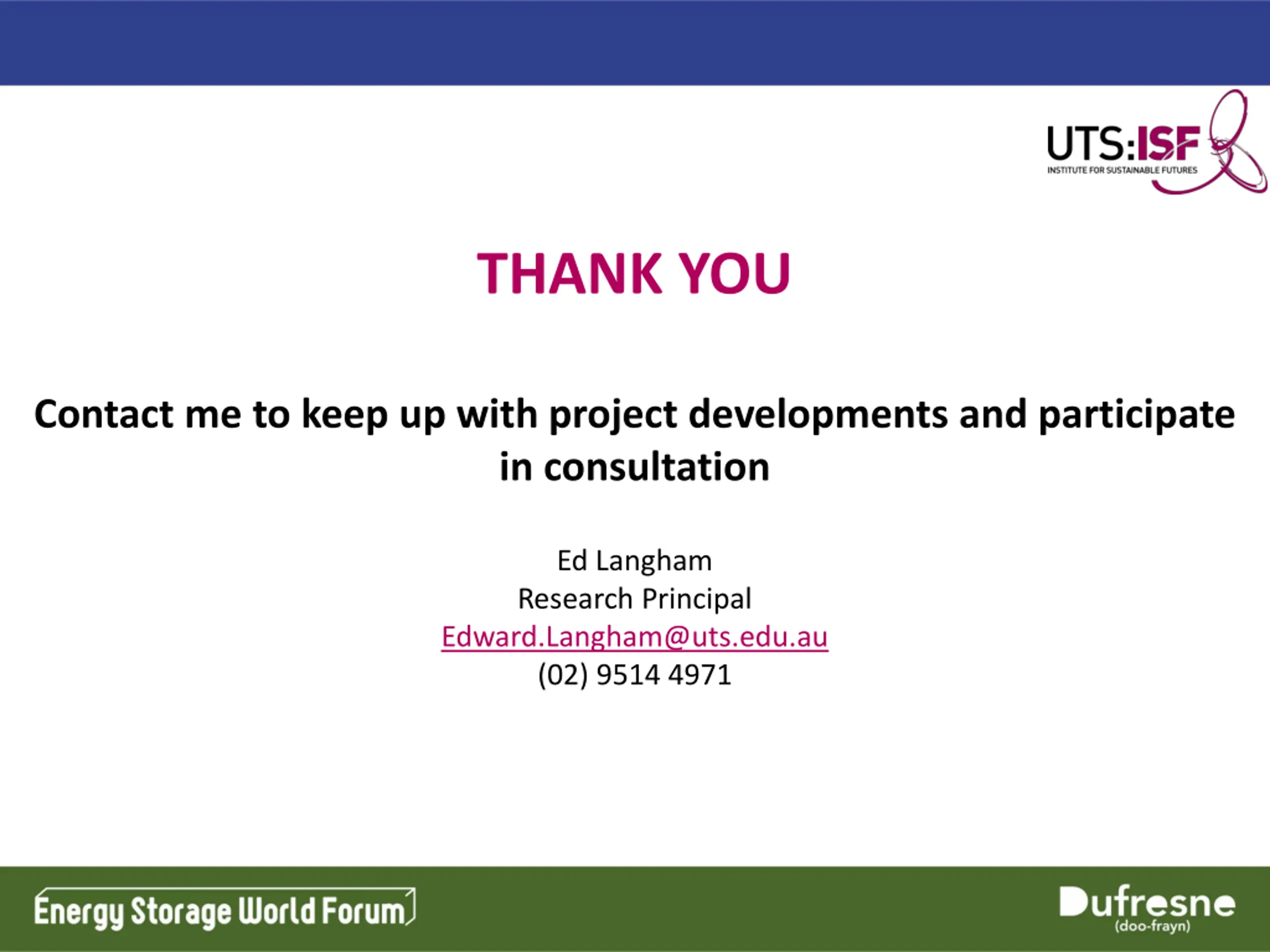 UTS:ISF
INSTITUTE FOR SUSTAINABLE FUTURES

THANK YOU

Contact me to keep up with project developments and participate in consultation

Ed Langham
Research Principal
Edward.Langham@uts.edu.au
(02) 9514 4971

Energy Storage World Forum

Dufresne
(doo-frayn)